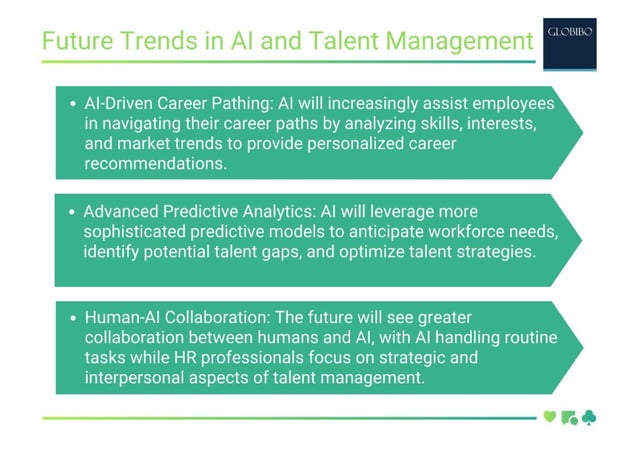 Future Trends in AI and Talent Management

GLOBIBO

• AI-Driven Career Pathing: AI will increasingly assist employees in navigating their career paths by analyzing skills, interests, and market trends to provide personalized career recommendations.

• Advanced Predictive Analytics: AI will leverage more sophisticated predictive models to anticipate workforce needs, identify potential talent gaps, and optimize talent strategies.

• Human-AI Collaboration: The future will see greater collaboration between humans and AI, with AI handling routine tasks while HR professionals focus on strategic and interpersonal aspects of talent management.